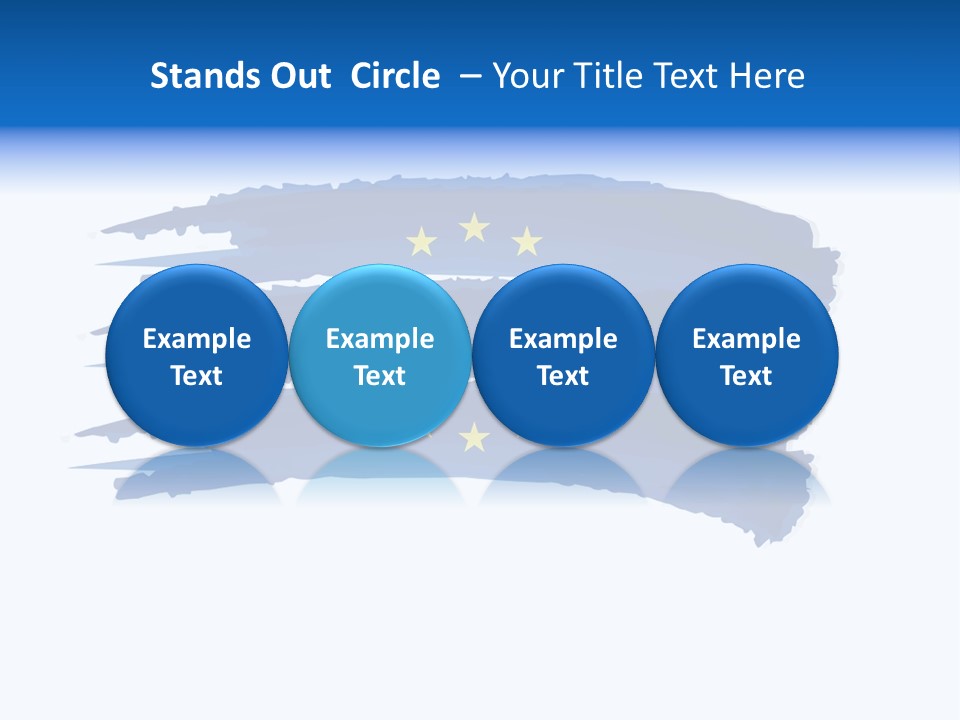 Stands Out Circle – Your Title Text Here

Example Text

Example Text

Example Text

Example Text